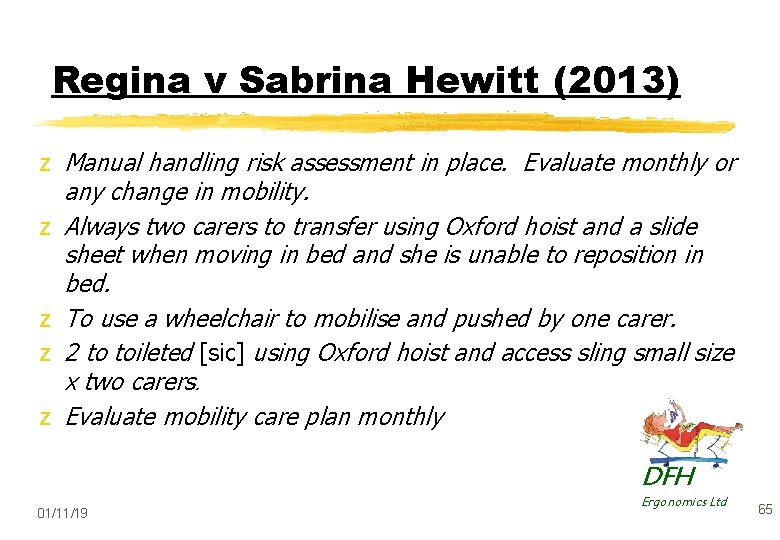 Regina v Sabrina Hewitt (2013)

z Manual handling risk assessment in place. Evaluate monthly or any change in mobility.

z Always two carers to transfer using Oxford hoist and a slide sheet when moving in bed and she is unable to reposition in bed.

z To use a wheelchair to mobilise and pushed by one carer.

z 2 to toileted [sic] using Oxford hoist and access sling small size x two carers.

z Evaluate mobility care plan monthly

DFH
Ergonomics Ltd

01/11/19

65